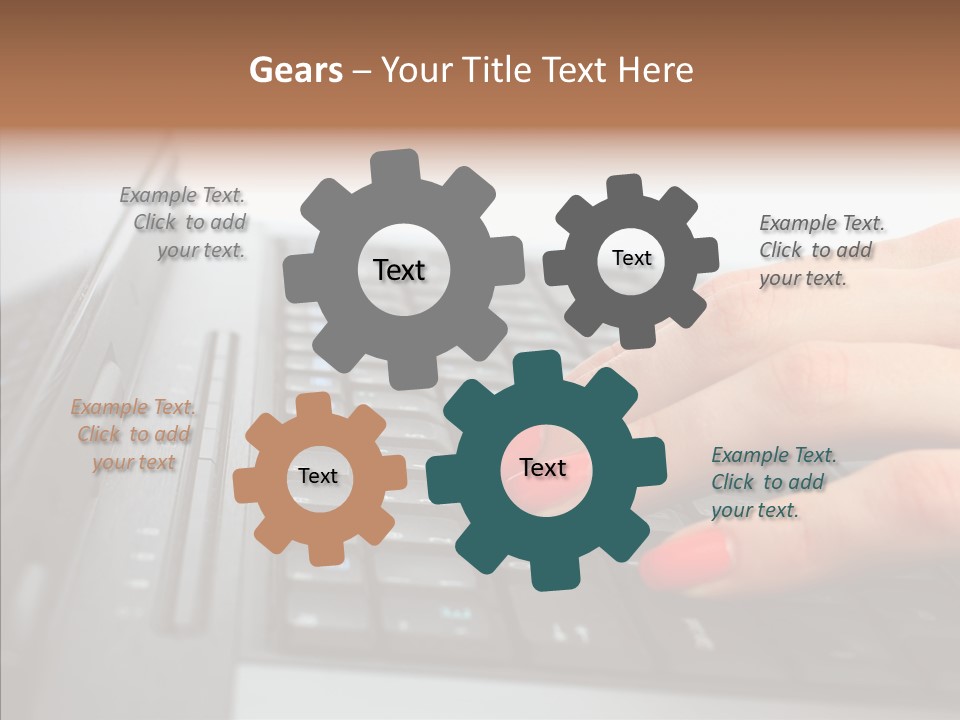 Gears – Your Title Text Here

Example Text. Click to add your text.

Text

Text

Example Text. Click to add your text.

Example Text. Click to add your text

Text

Text

Example Text. Click to add your text.